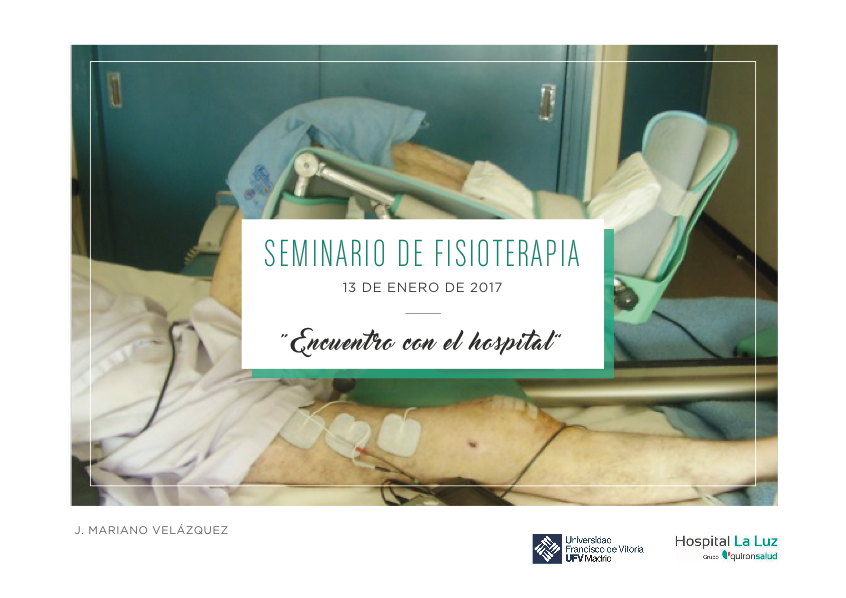 SEMINARIO DE FISIOTERAPIA
13 DE ENERO DE 2017

"Encuentro con el hospital"

J. MARIANO VELÁZQUEZ

Universidad Francisco de Vitoria UFV Madrid

Hospital La Luz
Grupo quironsalud